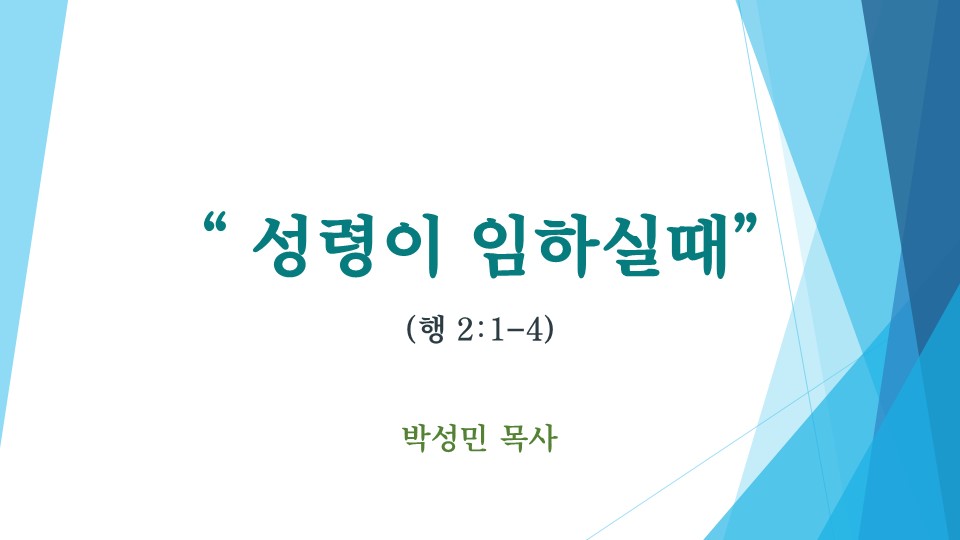 “ 성령이 임하실때”

(행 2:1-4)

박성민 목사